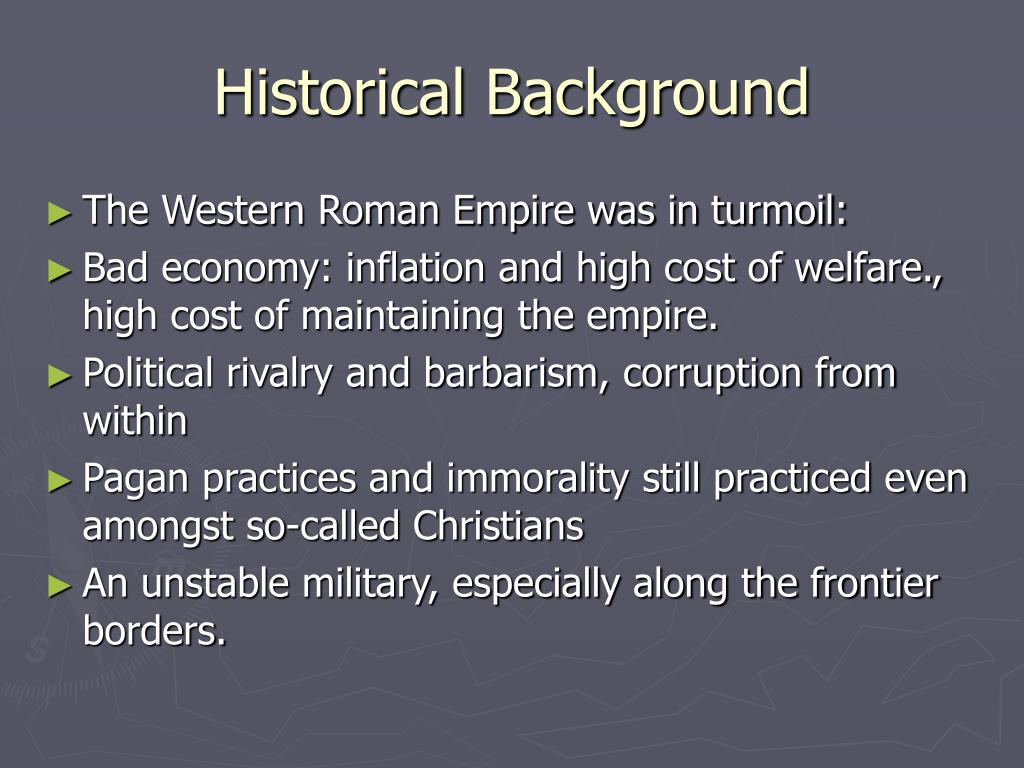 Historical Background

► The Western Roman Empire was in turmoil:

► Bad economy: inflation and high cost of welfare., high cost of maintaining the empire.

► Political rivalry and barbarism, corruption from within

► Pagan practices and immorality still practiced even amongst so-called Christians

► An unstable military, especially along the frontier borders.